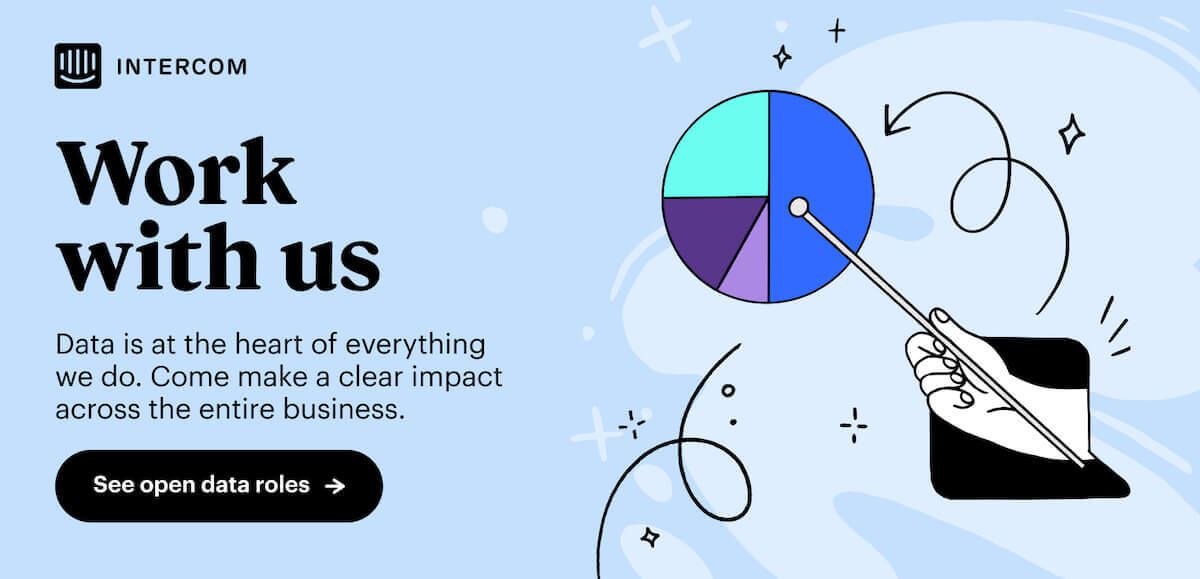 INTERCOM

Work with us

Data is at the heart of everything we do. Come make a clear impact across the entire business.

See open data roles →